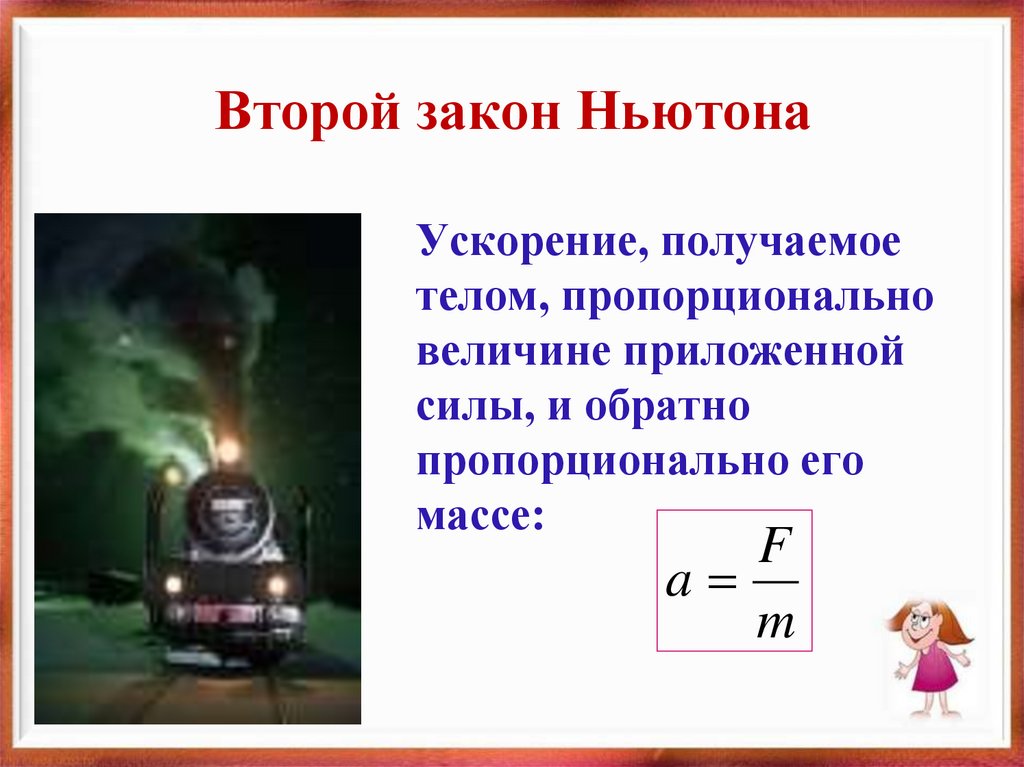 Второй закон Ньютона

Ускорение, получаемое телом, пропорционально величине приложенной силы, и обратно пропорционально его массе:

$a = \frac{F}{m}$